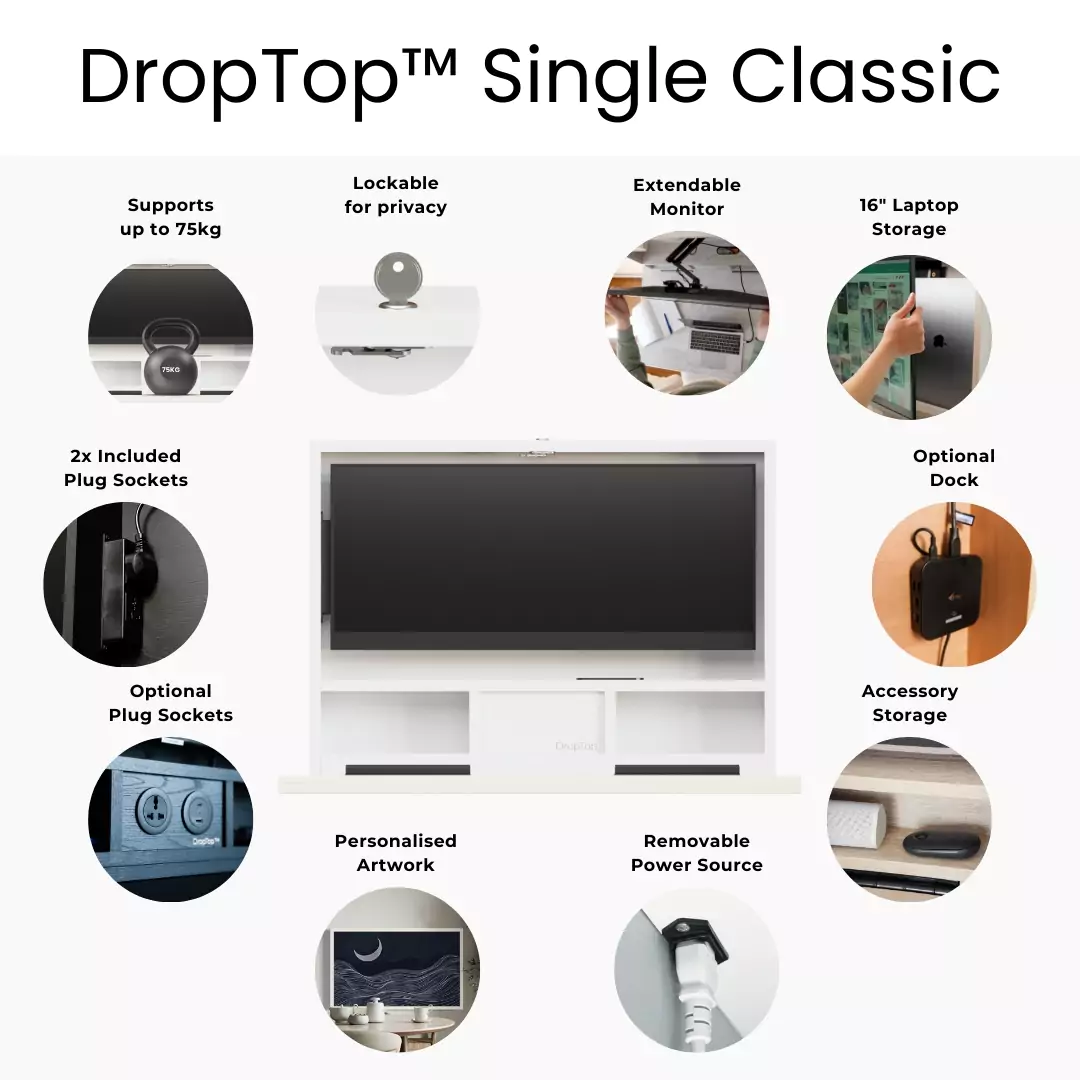 DropTop™ Single Classic

Supports up to 75kg

75KG

Lockable for privacy

Extendable Monitor

16" Laptop Storage

2x Included Plug Sockets

Optional Dock

Optional Plug Sockets

DropTop™

DropTop

Accessory Storage

Personalised Artwork

Removable Power Source